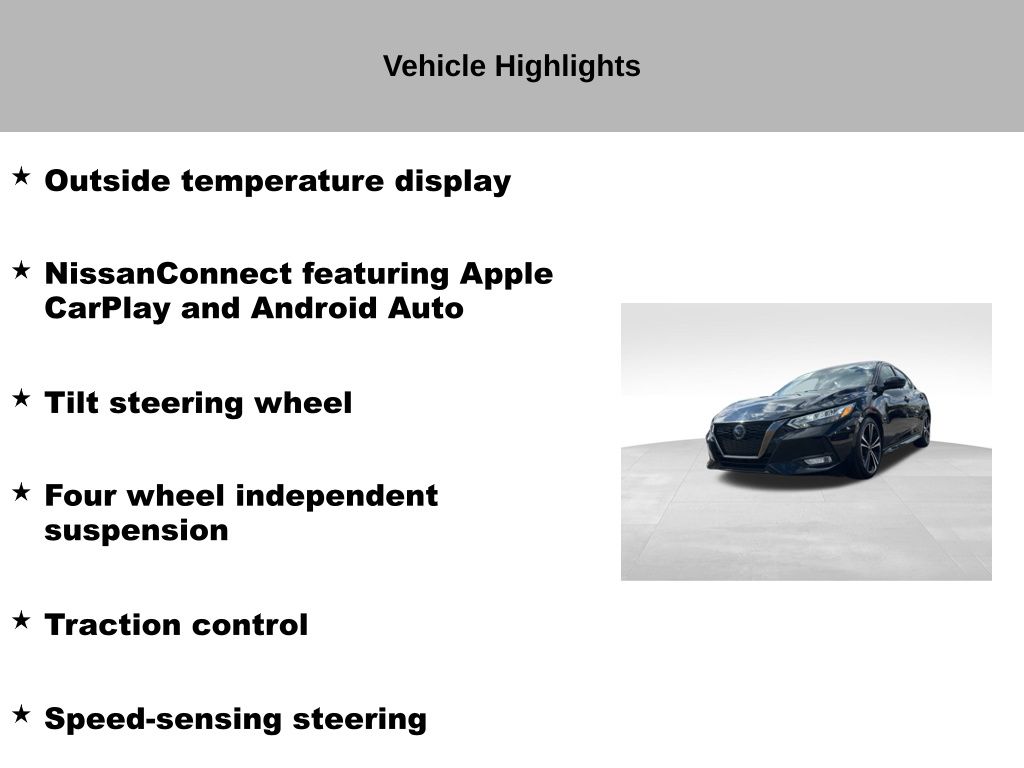 Vehicle Highlights

★ Outside temperature display

★ NissanConnect featuring Apple CarPlay and Android Auto

★ Tilt steering wheel

★ Four wheel independent suspension

★ Traction control

★ Speed-sensing steering